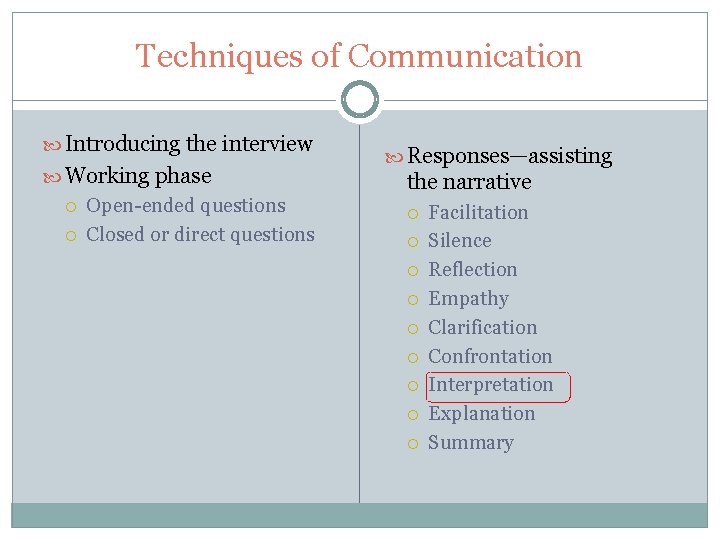 Techniques of Communication

Introducing the interview

Working phase

Open-ended questions

Closed or direct questions

Responses—assisting the narrative

Facilitation

Silence

Reflection

Empathy

Clarification

Confrontation

Interpretation

Explanation

Summary